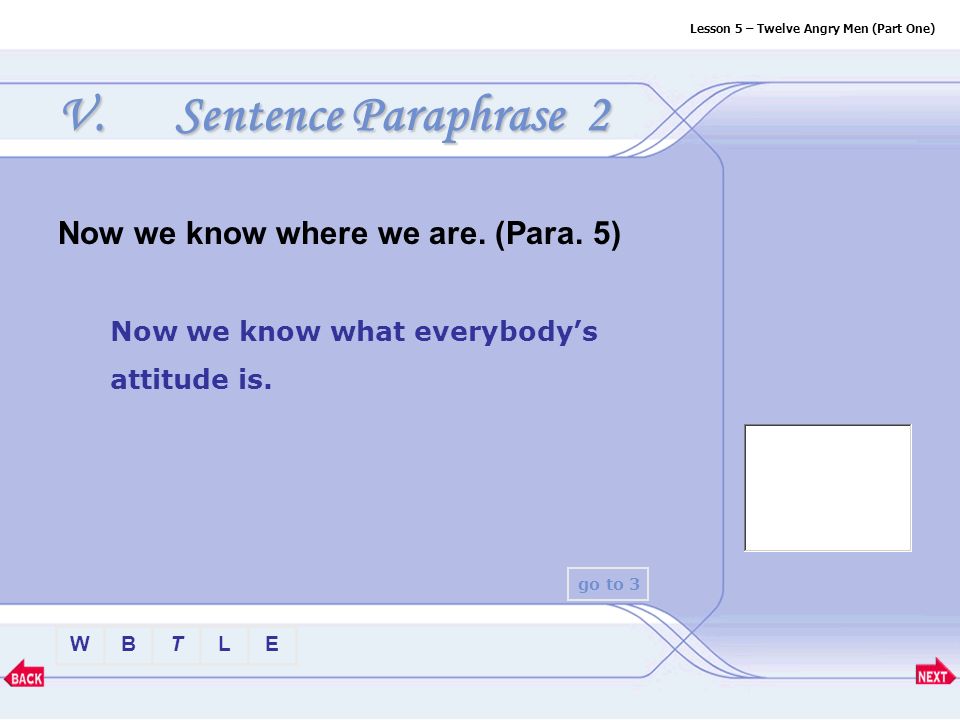 Lesson 5 – Twelve Angry Men (Part One)

V. Sentence Paraphrase 2

Now we know where we are. (Para. 5)

Now we know what everybody's attitude is.

go to 3

W B T L E

BACK

NEXT